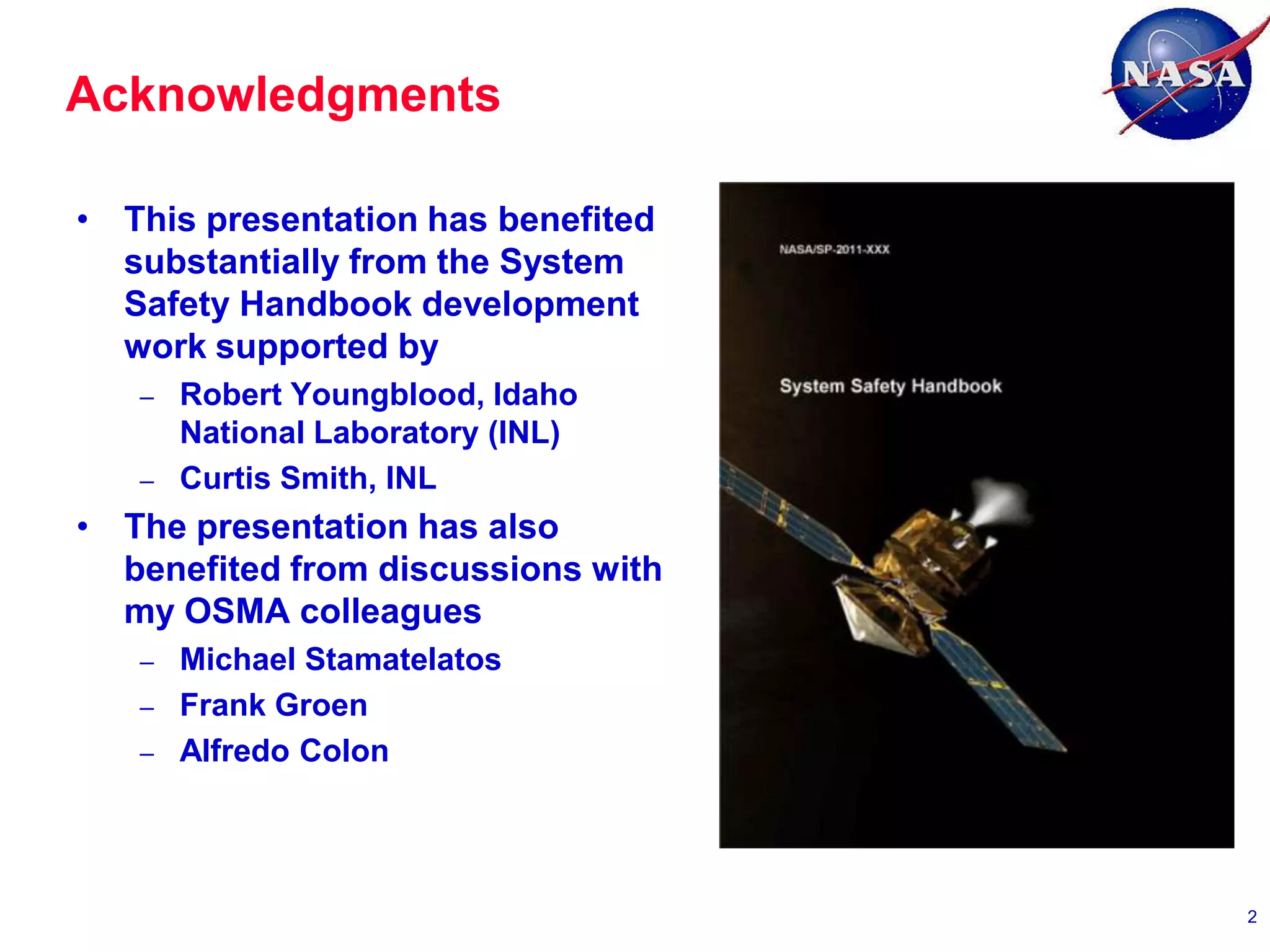 Acknowledgments

NASA

• This presentation has benefited substantially from the System Safety Handbook development work supported by
– Robert Youngblood, Idaho National Laboratory (INL)
– Curtis Smith, INL
• The presentation has also benefited from discussions with my OSMA colleagues
– Michael Stamatelatos
– Frank Groen
– Alfredo Colon

NASA/SP-2011-XXX

System Safety Handbook

2